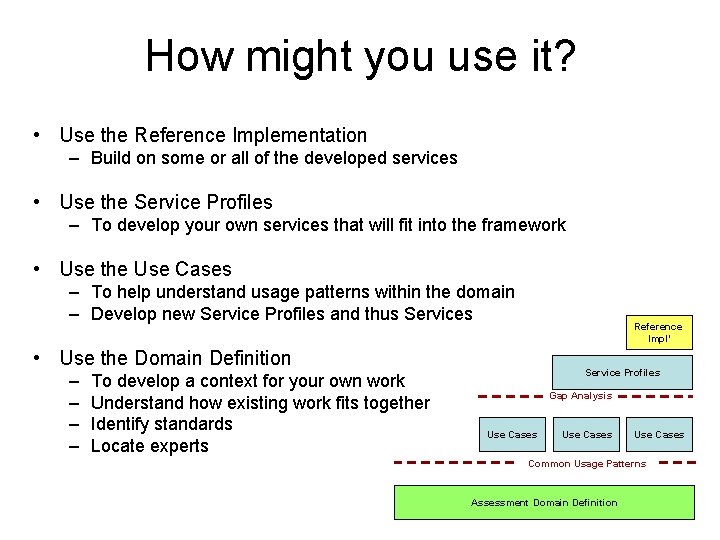 How might you use it?

• Use the Reference Implementation
– Build on some or all of the developed services

• Use the Service Profiles
– To develop your own services that will fit into the framework

• Use the Use Cases
– To help understand usage patterns within the domain
– Develop new Service Profiles and thus Services

• Use the Domain Definition
– To develop a context for your own work
– Understand how existing work fits together
– Identify standards
– Locate experts

Reference Impl'

Service Profiles

Gap Analysis

Use Cases

Use Cases

Use Cases

Common Usage Patterns

Assessment Domain Definition